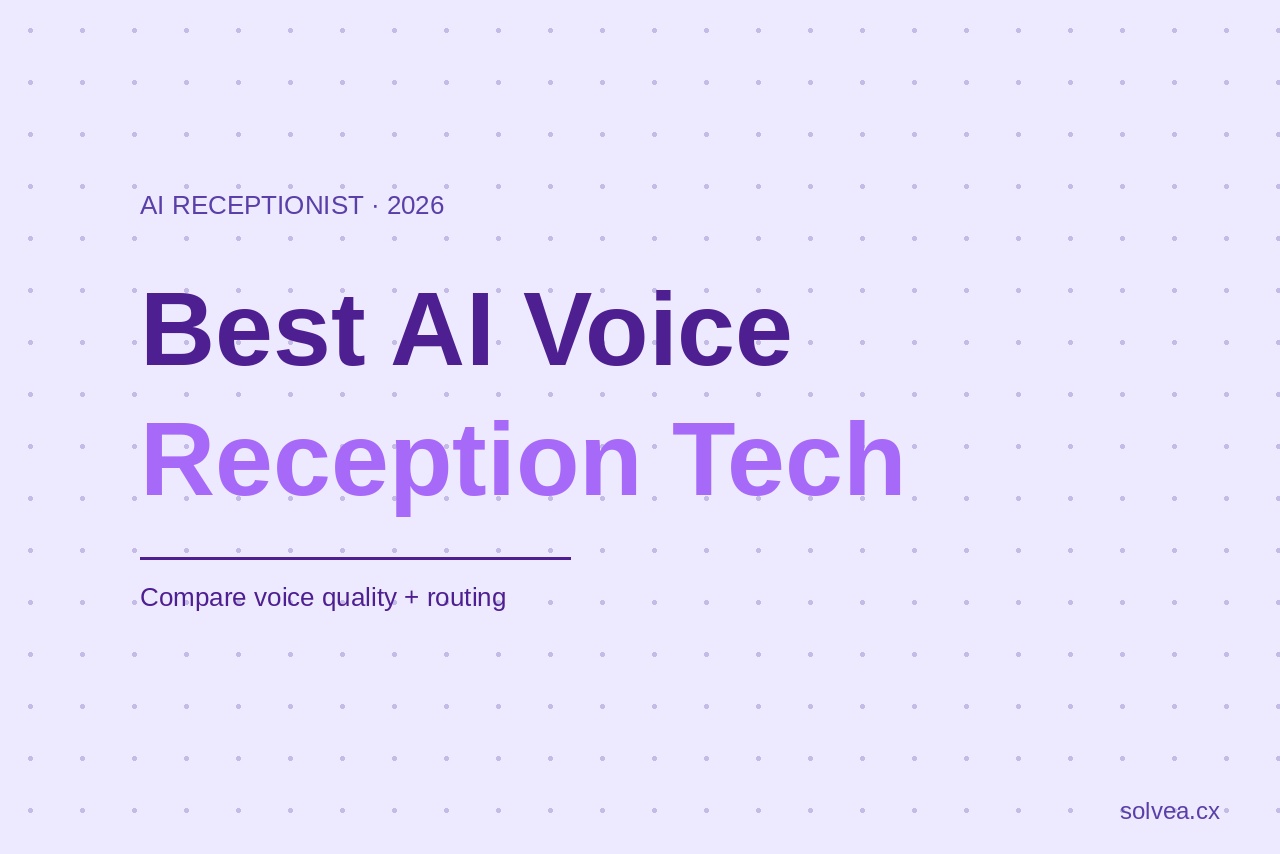 AI RECEPTIONIST · 2026

Best AI Voice
Reception Tech

Compare voice quality + routing

solvea.cx